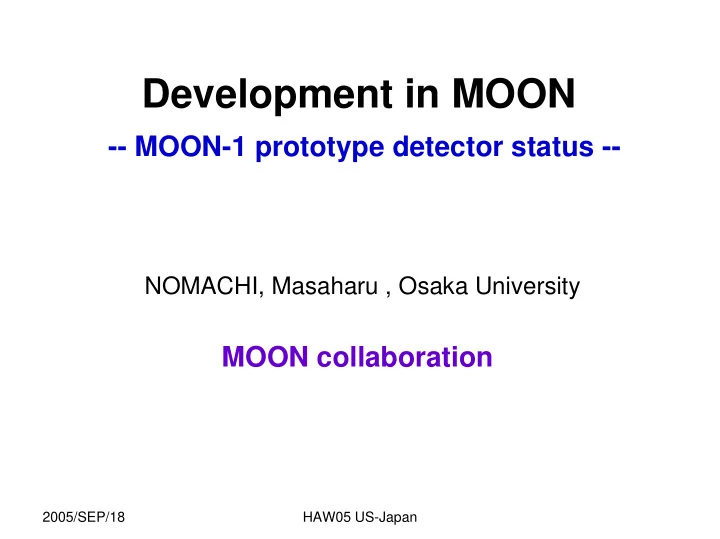 Development in MOON
-- MOON-1 prototype detector status --

NOMACHI, Masaharu , Osaka University

MOON collaboration

2005/SEP/18

HAW05 US-Japan